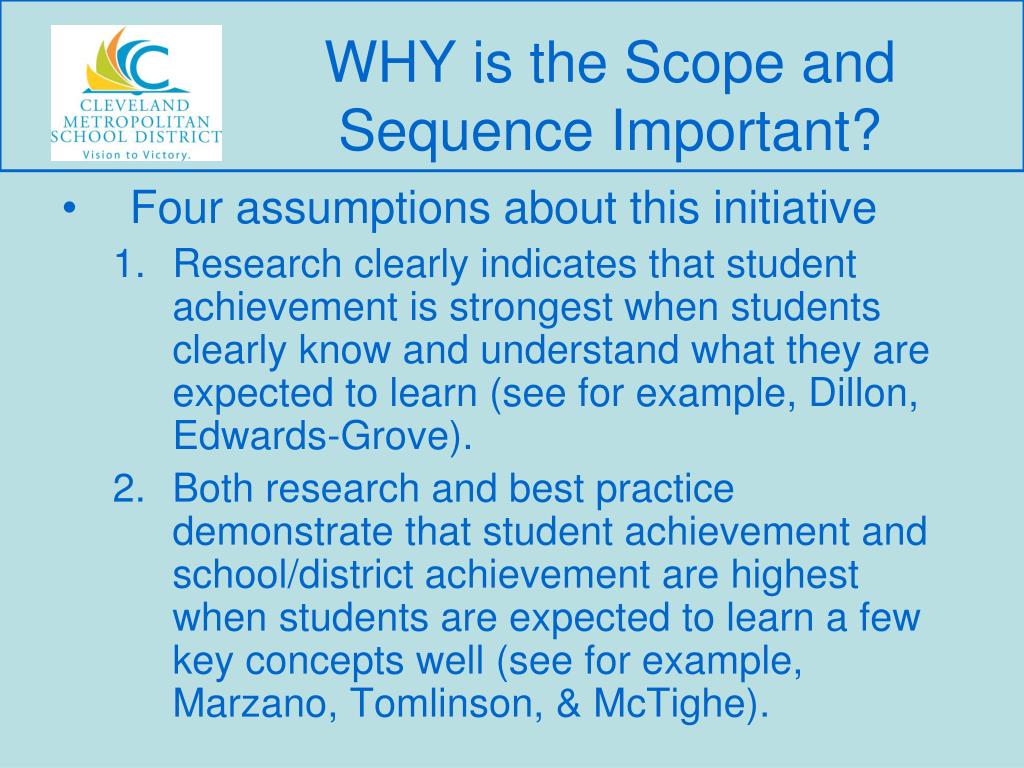 CLEVELAND METROPOLITAN SCHOOL DISTRICT
Vision to Victory.

WHY is the Scope and Sequence Important?

• Four assumptions about this initiative
1. Research clearly indicates that student achievement is strongest when students clearly know and understand what they are expected to learn (see for example, Dillon, Edwards-Grove).
2. Both research and best practice demonstrate that student achievement and school/district achievement are highest when students are expected to learn a few key concepts well (see for example, Marzano, Tomlinson, & McTighe).